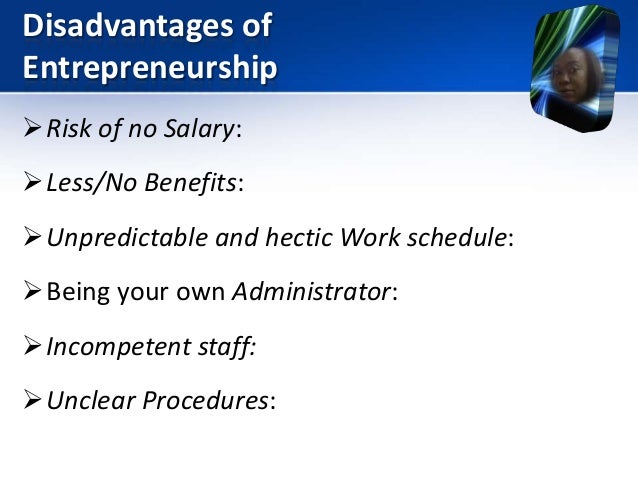 Disadvantages of Entrepreneurship

➢ Risk of no Salary:

➢ Less/No Benefits:

➢ Unpredictable and hectic Work schedule:

➢ Being your own Administrator:

➢ Incompetent staff:

➢ Unclear Procedures: